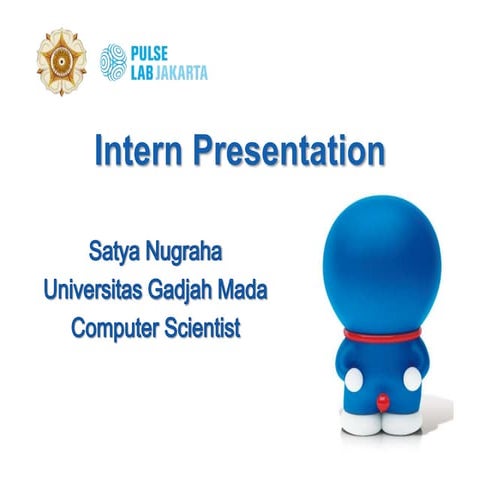 PULSE
LAB JAKARTA

Intern Presentation

Satya Nugraha
Universitas Gadjah Mada
Computer Scientist